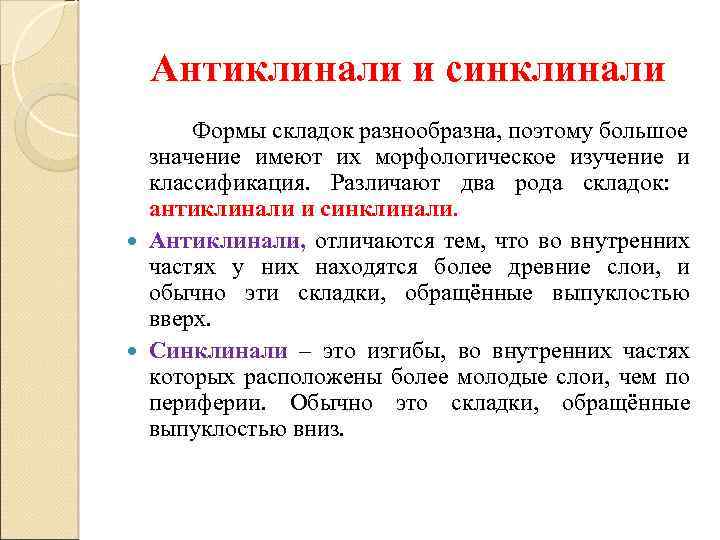 Антиклинали и синклинали

Формы складок разнообразна, поэтому большое значение имеют их морфологическое изучение и классификация. Различают два рода складок: антиклинали и синклинали.

Антиклинали, отличаются тем, что во внутренних частях у них находятся более древние слои, и обычно эти складки, обращённые выпуклостью вверх.

Синклинали – это изгибы, во внутренних частях которых расположены более молодые слои, чем по периферии. Обычно это складки, обращённые выпуклостью вниз.